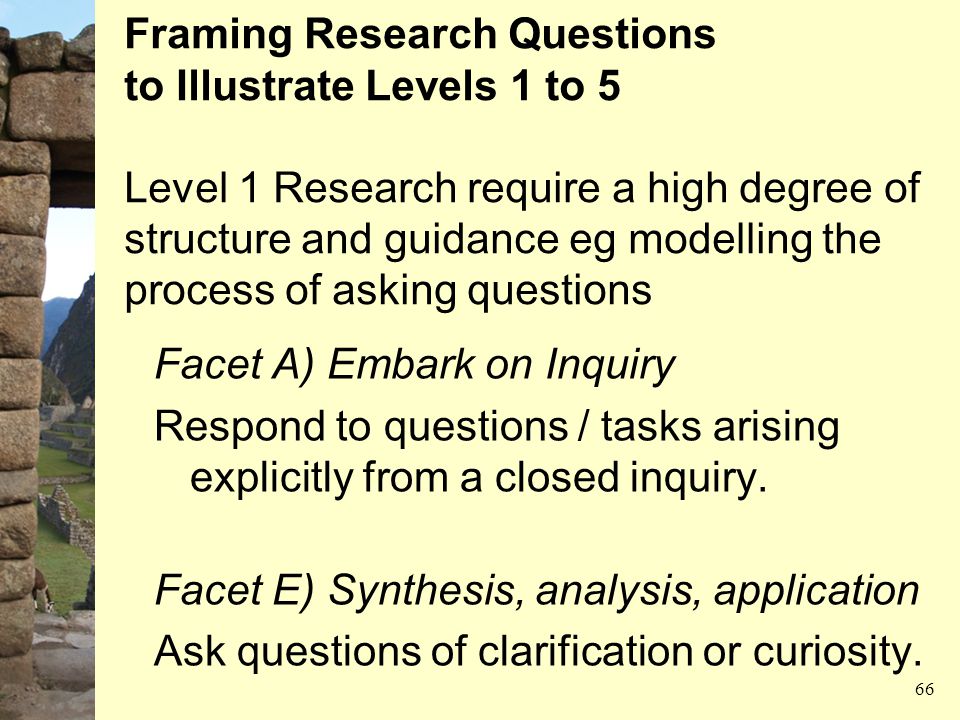 Framing Research Questions to Illustrate Levels 1 to 5

Level 1 Research require a high degree of structure and guidance eg modelling the process of asking questions

Facet A) Embark on Inquiry

Respond to questions / tasks arising explicitly from a closed inquiry.

Facet E) Synthesis, analysis, application

Ask questions of clarification or curiosity.

66